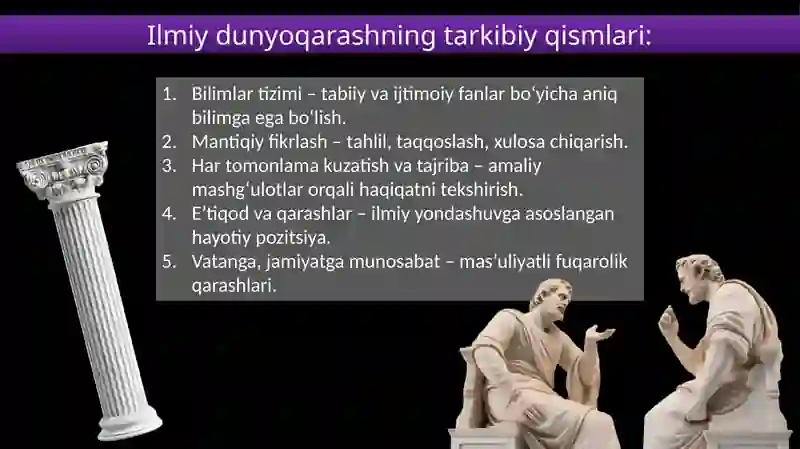 Ilmiy dunyoqarashning tarkibiy qismlari:

1. Bilimlar tizimi – tabiiy va ijtimoiy fanlar bo‘yicha aniq bilimga ega bo‘lish.
2. Mantiqiy fikrlash – tahlil, taqqoslash, xulosa chiqarish.
3. Har tomonlama kuzatish va tajriba – amaliy mashg‘ulotlar orqali haqiqatni tekshirish.
4. E’tiqod va qarashlar – ilmiy yondashuvga asoslangan hayotiy pozitsiya.
5. Vatanga, jamiyatga munosabat – mas’uliyatli fuqarolik qarashlari.